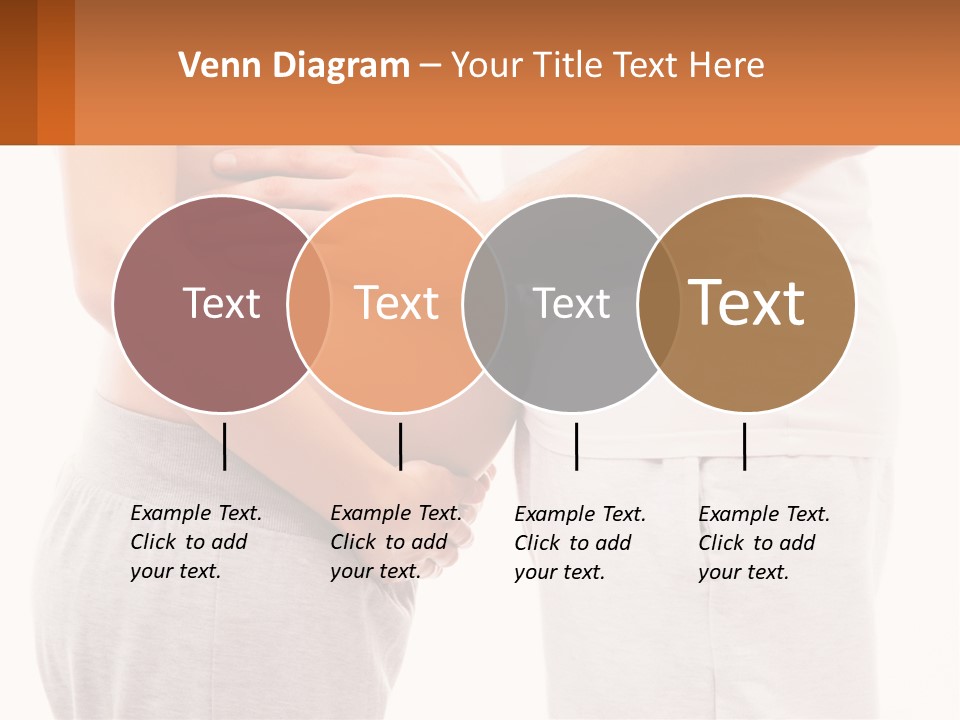 Venn Diagram – Your Title Text Here

Text

Text

Text

Text

Example Text. Click to add your text.

Example Text. Click to add your text.

Example Text. Click to add your text.

Example Text. Click to add your text.